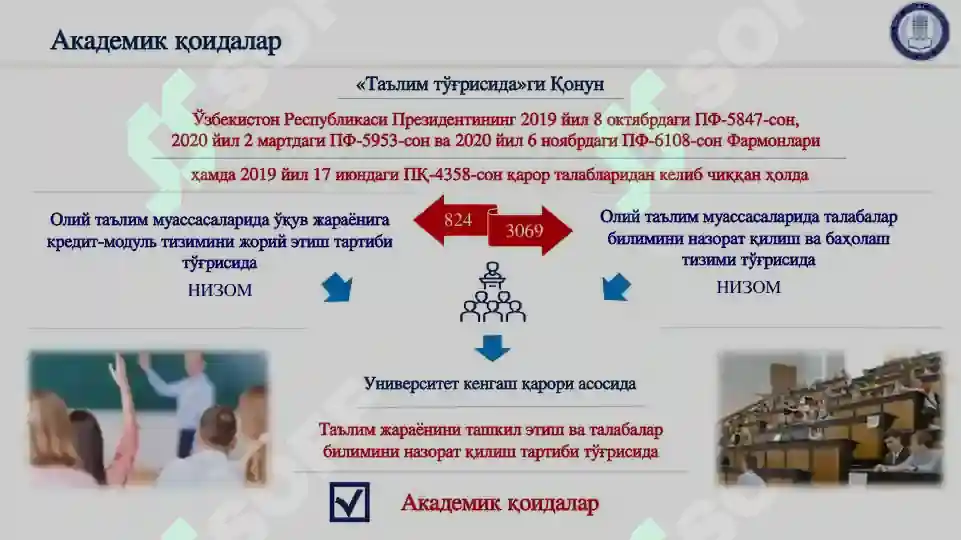 Академик қоидалар

«Таълим тўғрисида»ги Қонун

Ўзбекистон Республикаси Президентининг 2019 йил 8 октябрдаги ПФ-5847-сон, 2020 йил 2 мартдаги ПФ-5953-сон ва 2020 йил 6 ноябрдаги ПФ-6108-сон Фармонлари

ҳамда 2019 йил 17 июндаги ПҚ-4358-сон қарор талабларидан келиб чиққан ҳолда

Олий таълим муассасаларида ўқув жараёнига кредит-модуль тизимини жорий этиш тартиби тўғрисида

НИЗОМ

824

3069

Олий таълим муассасаларида талабалар билимини назорат қилиш ва баҳолаш тизими тўғрисида

НИЗОМ

Университет кенгаш қарори асосида

Таълим жараёнини ташкил этиш ва талабалар билимини назорат қилиш тартиби тўғрисида

Академик қоидалар